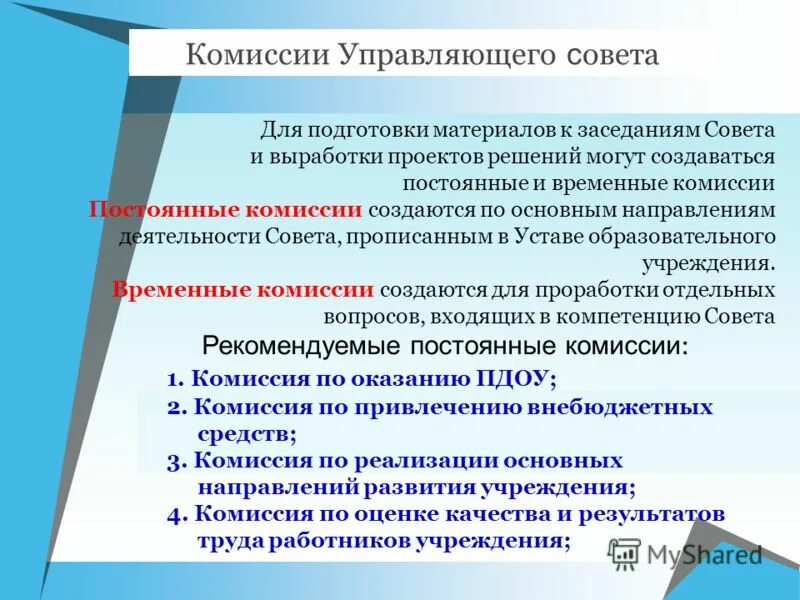 Комиссии Управляющего совета

Для подготовки материалов к заседаниям Совета и выработки проектов решений могут создаваться постоянные и временные комиссии

Постоянные комиссии создаются по основным направлениям деятельности Совета, прописанным в Уставе образовательного учреждения.

Временные комиссии создаются для проработки отдельных вопросов, входящих в компетенцию Совета

Рекомендуемые постоянные комиссии:

1. Комиссия по оказанию ПДОУ;
2. Комиссия по привлечению внебюджетных средств;
3. Комиссия по реализации основных направлений развития учреждения;
4. Комиссия по оценке качества и результатов труда работников учреждения;

MyShared